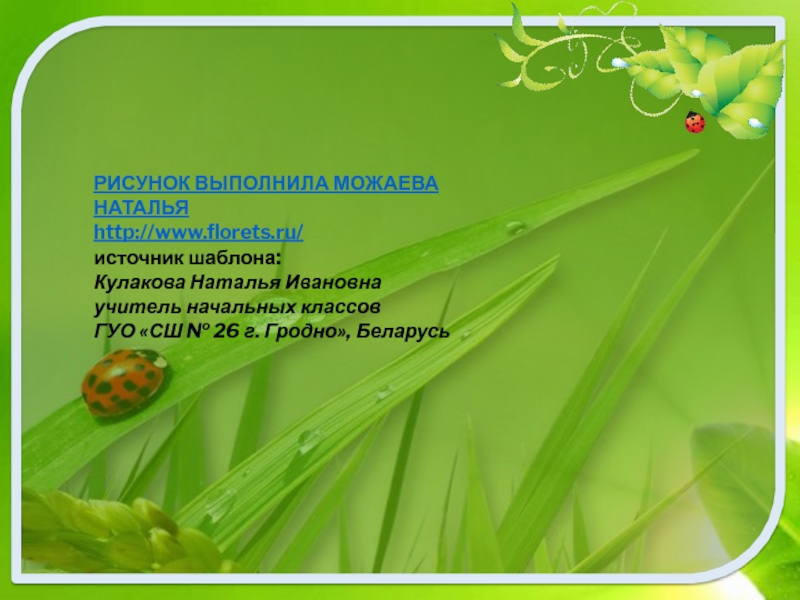 РИСУНОК ВЫПОЛНИЛА МОЖАЕВА НАТАЛЬЯ
http://www.florets.ru/
источник шаблона:
Кулакова Наталья Ивановна
учитель начальных классов
ГУО «СШ № 26 г. Гродно», Беларусь